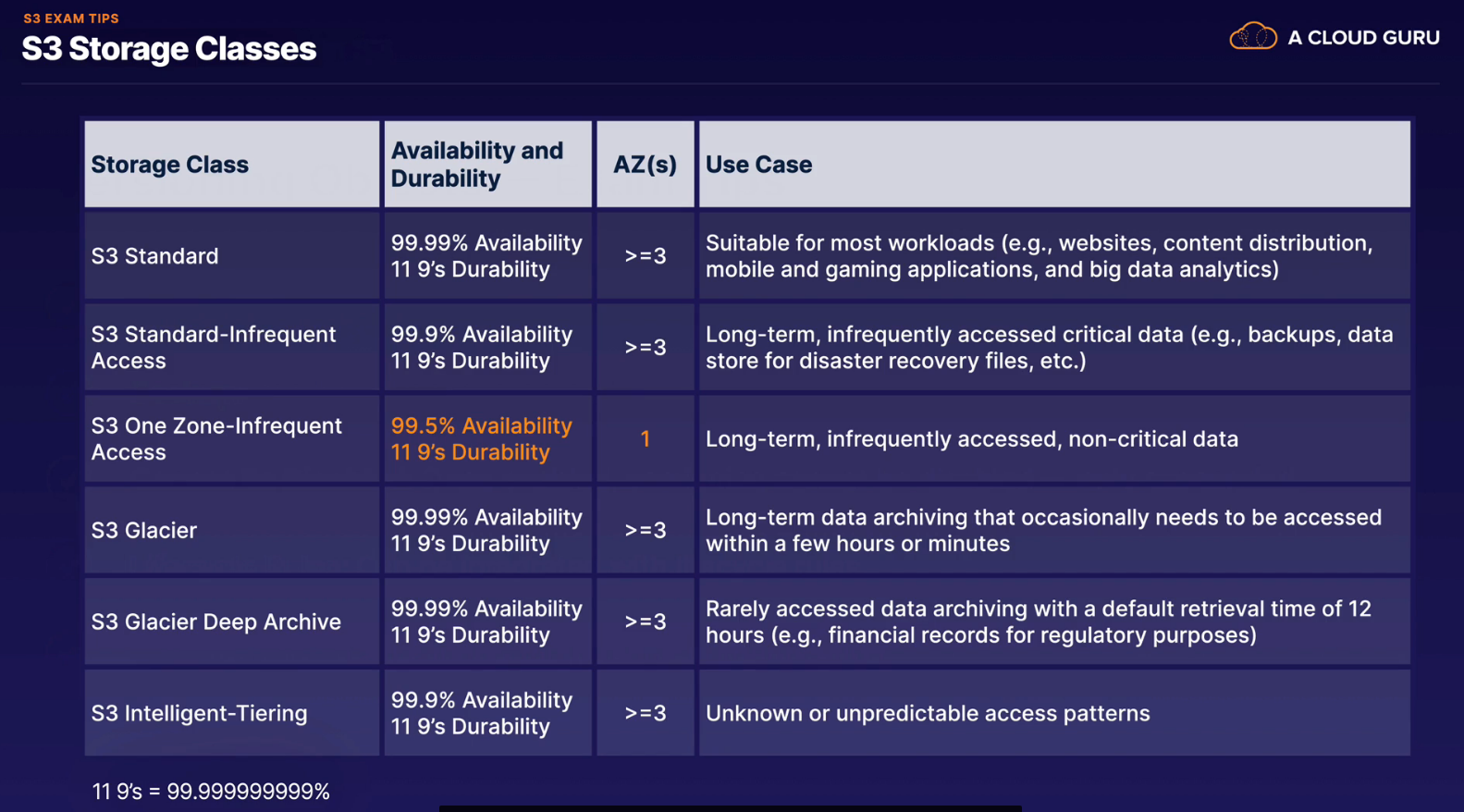 S3 EXAM TIPS
S3 Storage Classes

A CLOUD GURU

| Storage Class | Availability and Durability | AZ(s) | Use Case |
|---|---|---|---|
| S3 Standard | 99.99% Availability 11 9's Durability | >=3 | Suitable for most workloads (e.g., websites, content distribution, mobile and gaming applications, and big data analytics) |
| S3 Standard-Infrequent Access | 99.9% Availability 11 9's Durability | >=3 | Long-term, infrequently accessed critical data (e.g., backups, data store for disaster recovery files, etc.) |
| S3 One Zone-Infrequent Access | 99.5% Availability 11 9's Durability | 1 | Long-term, infrequently accessed, non-critical data |
| S3 Glacier | 99.99% Availability 11 9's Durability | >=3 | Long-term data archiving that occasionally needs to be accessed within a few hours or minutes |
| S3 Glacier Deep Archive | 99.99% Availability 11 9's Durability | >=3 | Rarely accessed data archiving with a default retrieval time of 12 hours (e.g., financial records for regulatory purposes) |
| S3 Intelligent-Tiering | 99.9% Availability 11 9's Durability | >=3 | Unknown or unpredictable access patterns |

11 9's = 99.999999999%